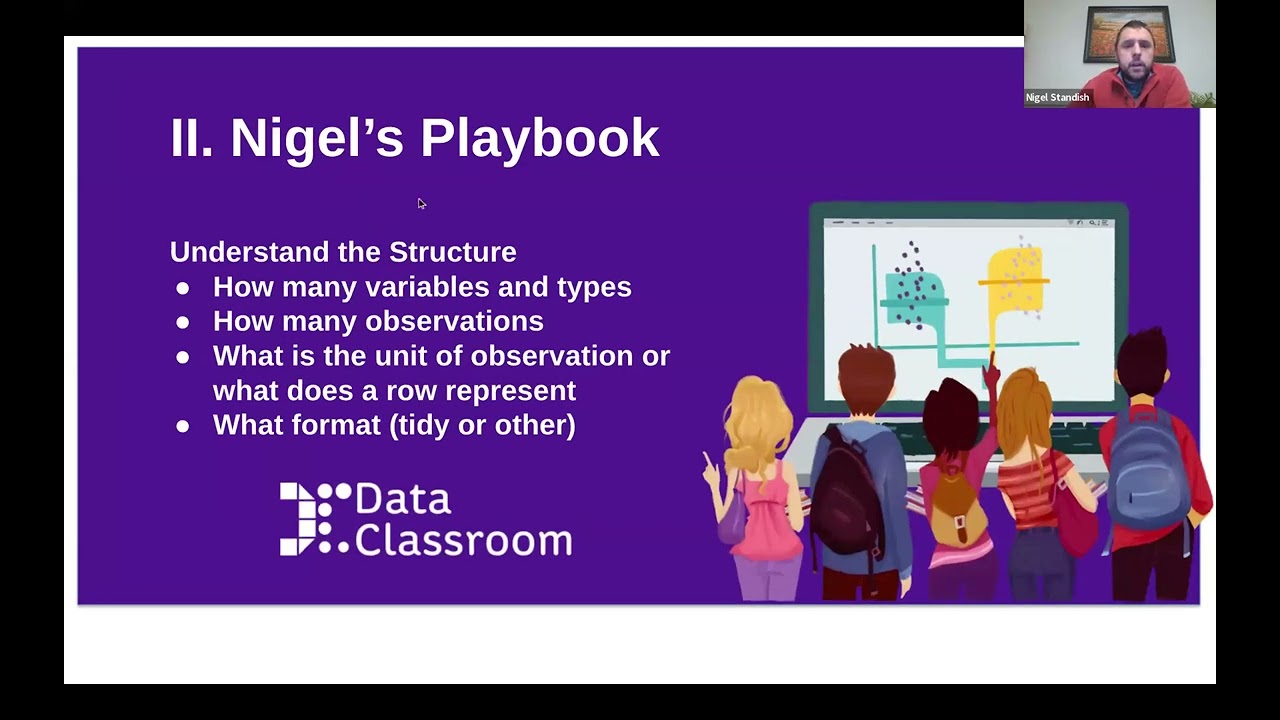 Nigel Standish

II. Nigel's Playbook

Understand the Structure
● How many variables and types
● How many observations
● What is the unit of observation or what does a row represent
● What format (tidy or other)

Data Classroom